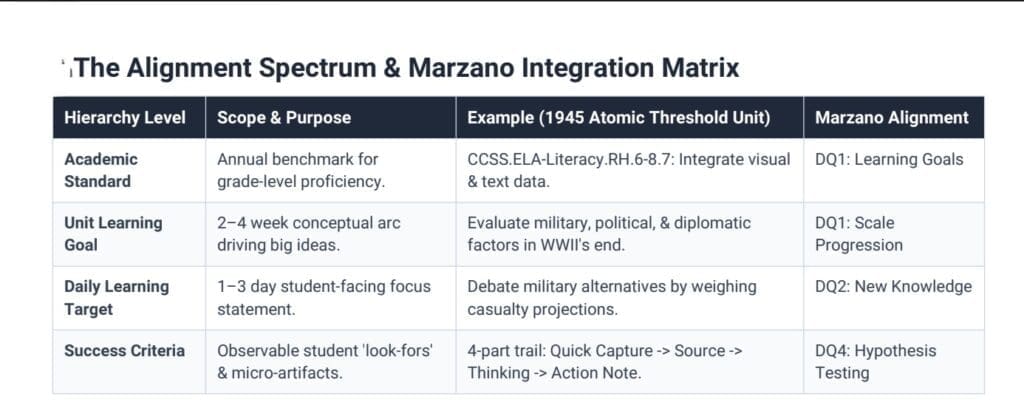 The Alignment Spectrum & Marzano Integration Matrix

| Hierarchy Level | Scope & Purpose | Example (1945 Atomic Threshold Unit) | Marzano Alignment |
|---|---|---|---|
| Academic Standard | Annual benchmark for grade-level proficiency. | CCSS.ELA-Literacy.RH.6-8.7: Integrate visual & text data. | DQ1: Learning Goals |
| Unit Learning Goal | 2–4 week conceptual arc driving big ideas. | Evaluate military, political, & diplomatic factors in WWII's end. | DQ1: Scale Progression |
| Daily Learning Target | 1–3 day student-facing focus statement. | Debate military alternatives by weighing casualty projections. | DQ2: New Knowledge |
| Success Criteria | Observable student 'look-fors' & micro-artifacts. | 4-part trail: Quick Capture -> Source -> Thinking -> Action Note. | DQ4: Hypothesis Testing |